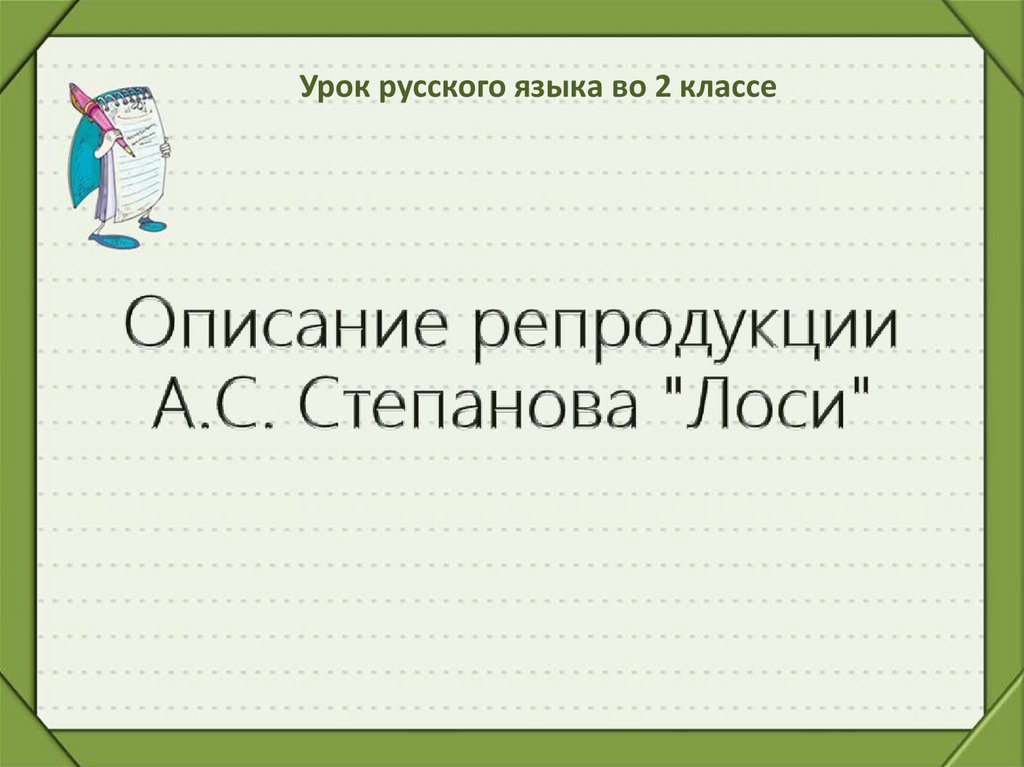 Урок русского языка во 2 классе

Описание репродукции А.С. Степанова "Лоси"